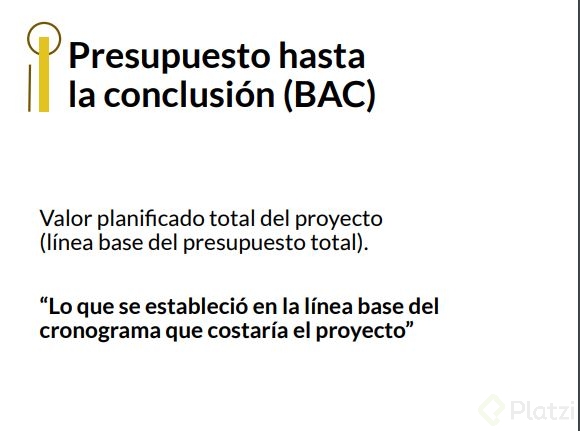 Presupuesto hasta la conclusión (BAC)

Valor planificado total del proyecto (línea base del presupuesto total).

“Lo que se estableció en la línea base del cronograma que costaría el proyecto”

Platzi